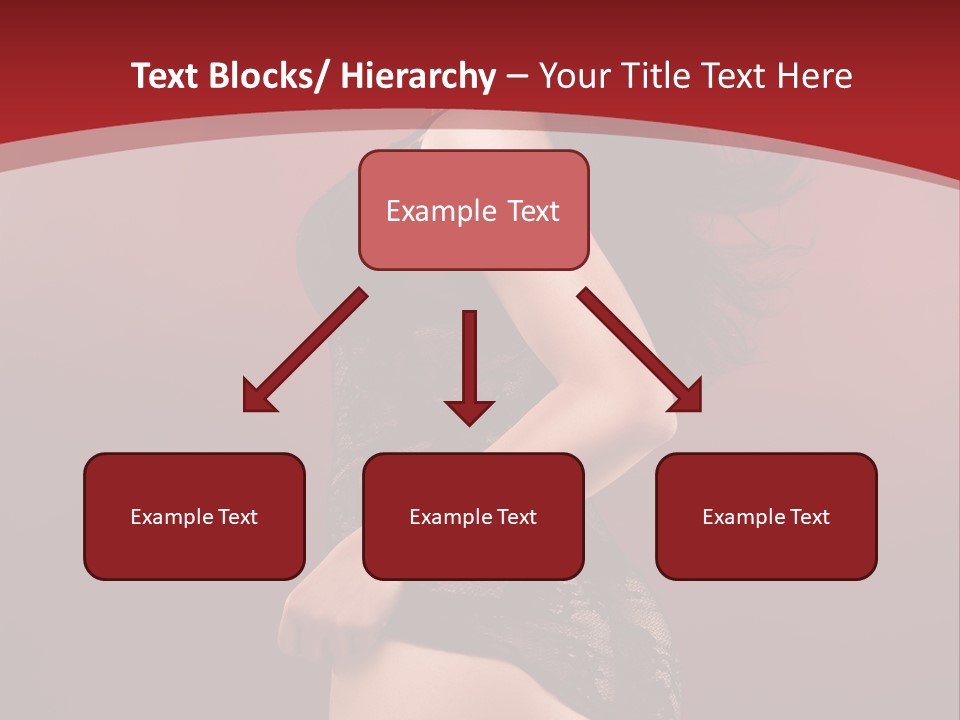 Text Blocks/ Hierarchy – Your Title Text Here

Example Text

Example Text

Example Text

Example Text